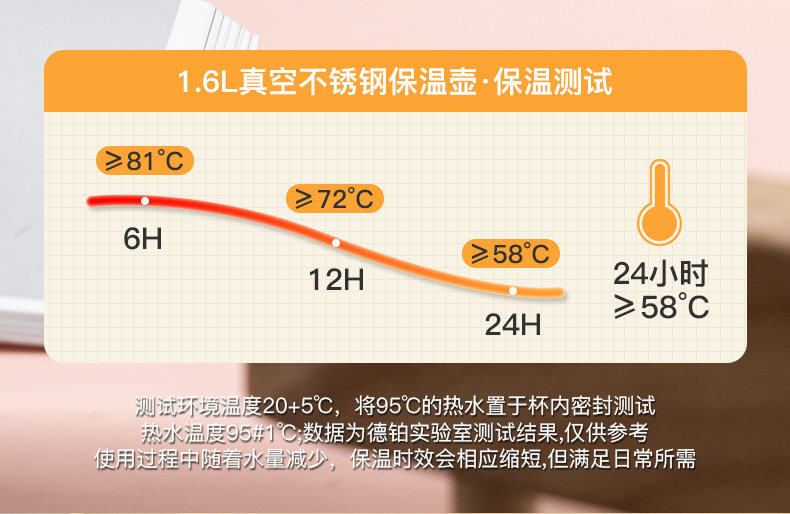 1.6L真空不锈钢保温壶·保温测试

≥81℃

6H

≥72℃

12H

≥58℃

24H

24小时
≥58℃

测试环境温度20+5℃，将95℃的热水置于杯内密封测试
热水温度95#1℃;数据为德铂实验室测试结果,仅供参考
使用过程中随着水量减少，保温时效会相应缩短,但满足日常所需